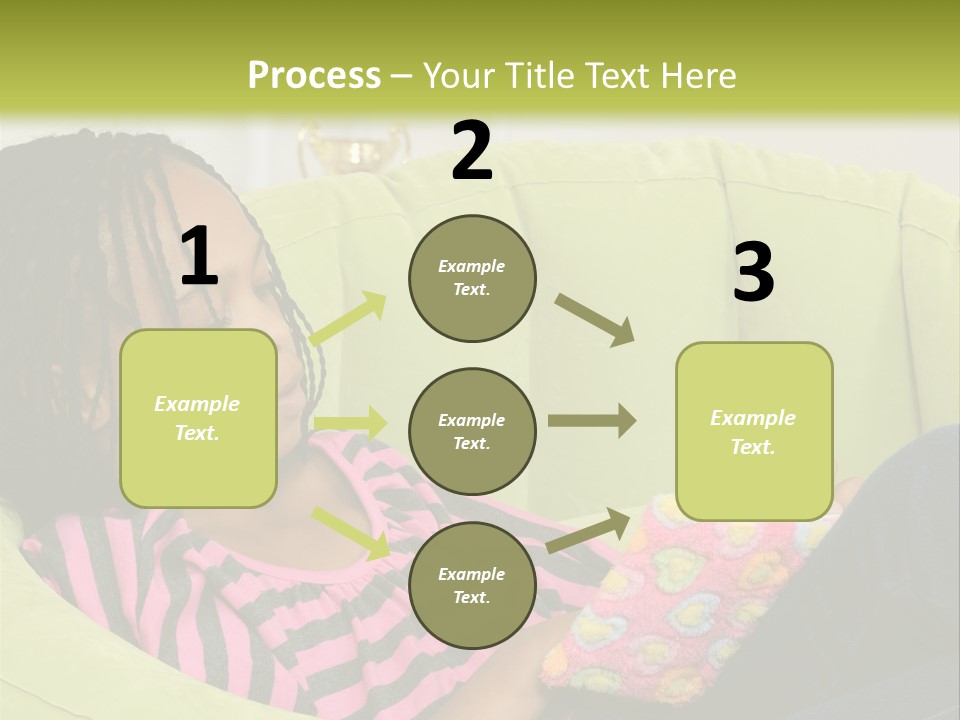 Process – Your Title Text Here

1

Example Text.

2

Example Text.

Example Text.

Example Text.

3

Example Text.